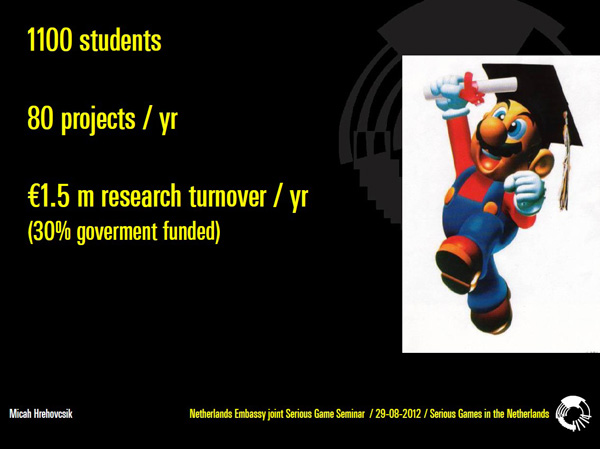 1100 students

80 projects / yr

€1.5 m research turnover / yr
(30% goverment funded)

Micah Hrehovcsik

Netherlands Embassy joint Serious Game Seminar / 29-08-2012 / Serious Games in the Netherlands